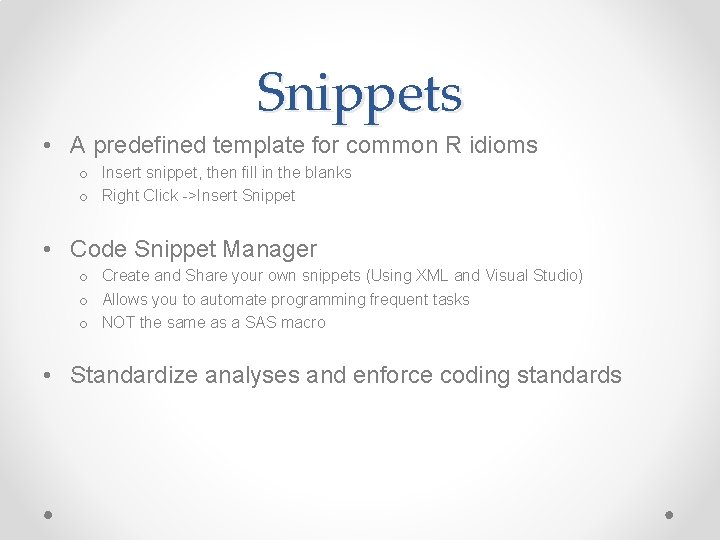 Snippets

• A predefined template for common R idioms
  o Insert snippet, then fill in the blanks
  o Right Click ->Insert Snippet

• Code Snippet Manager
  o Create and Share your own snippets (Using XML and Visual Studio)
  o Allows you to automate programming frequent tasks
  o NOT the same as a SAS macro

• Standardize analyses and enforce coding standards